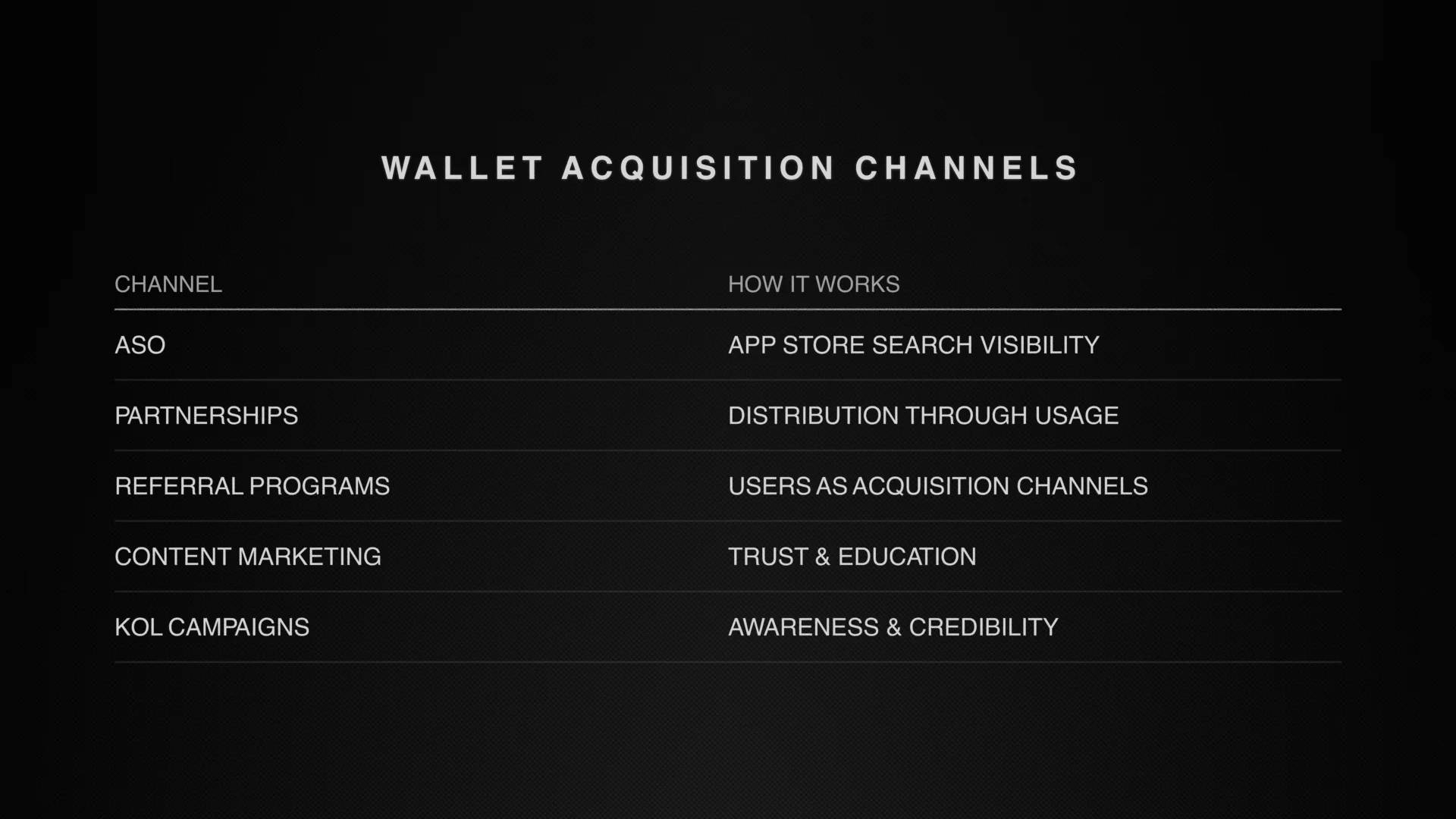 WALLET ACQUISITION CHANNELS

| CHANNEL | HOW IT WORKS |
|---|---|
| ASO | APP STORE SEARCH VISIBILITY |
| PARTNERSHIPS | DISTRIBUTION THROUGH USAGE |
| REFERRAL PROGRAMS | USERS AS ACQUISITION CHANNELS |
| CONTENT MARKETING | TRUST & EDUCATION |
| KOL CAMPAIGNS | AWARENESS & CREDIBILITY |